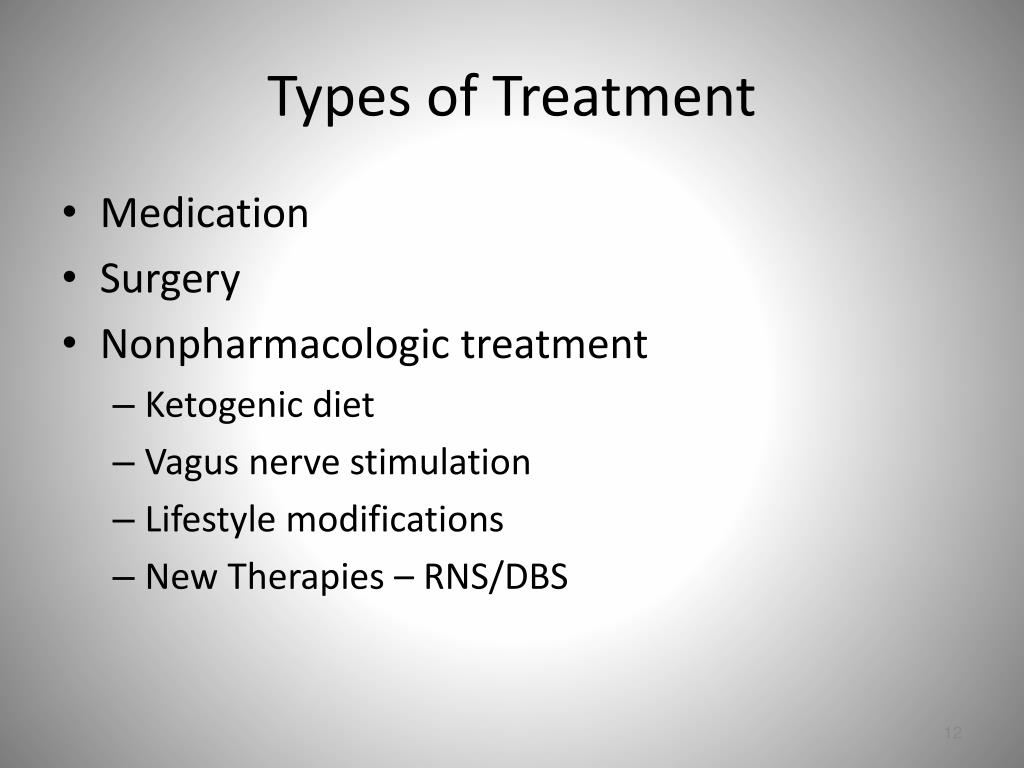 Types of Treatment

• Medication
• Surgery
• Nonpharmacologic treatment
– Ketogenic diet
– Vagus nerve stimulation
– Lifestyle modifications
– New Therapies – RNS/DBS

12